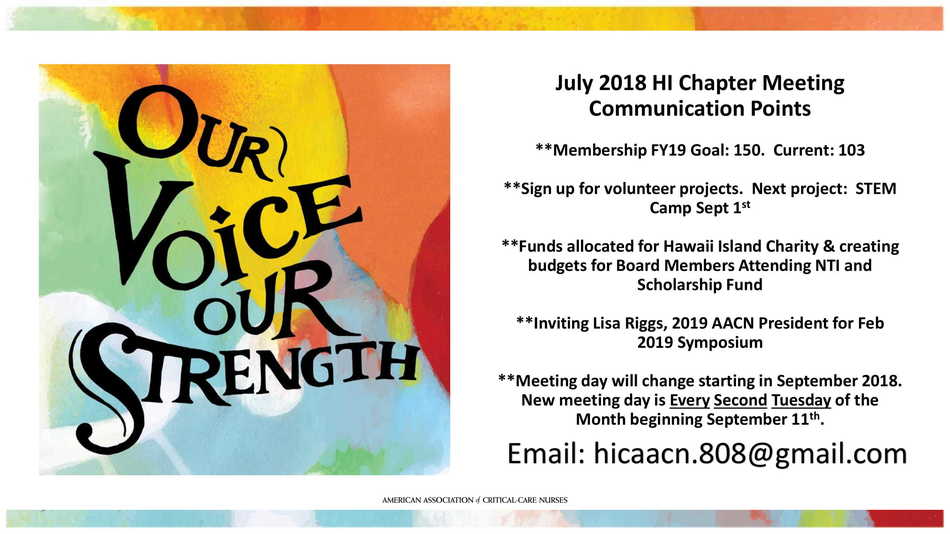 OUR VOICE OUR STRENGTH

July 2018 HI Chapter Meeting Communication Points

**Membership FY19 Goal: 150. Current: 103

**Sign up for volunteer projects. Next project: STEM Camp Sept 1$^{st}$

**Funds allocated for Hawaii Island Charity & creating budgets for Board Members Attending NTI and Scholarship Fund

**Inviting Lisa Riggs, 2019 AACN President for Feb 2019 Symposium

**Meeting day will change starting in September 2018. New meeting day is Every Second Tuesday of the Month beginning September 11$^{th}$.

Email: hicaacn.808@gmail.com

AMERICAN ASSOCIATION of CRITICAL-CARE NURSES